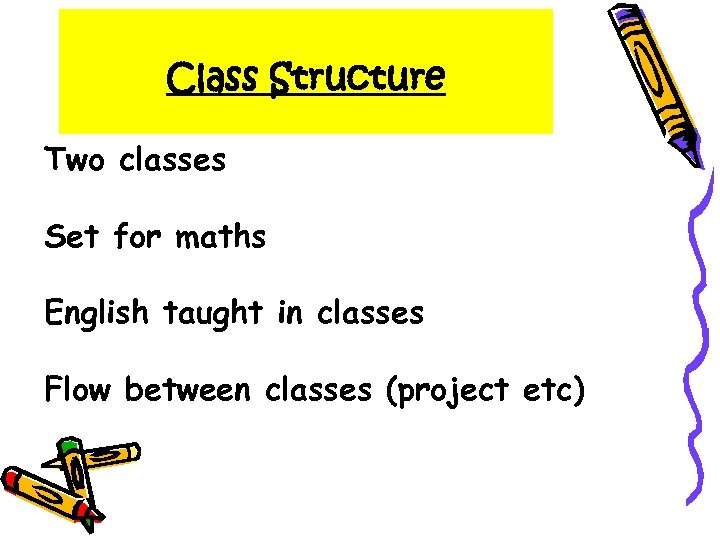 Class Structure

Two classes

Set for maths

English taught in classes

Flow between classes (project etc)